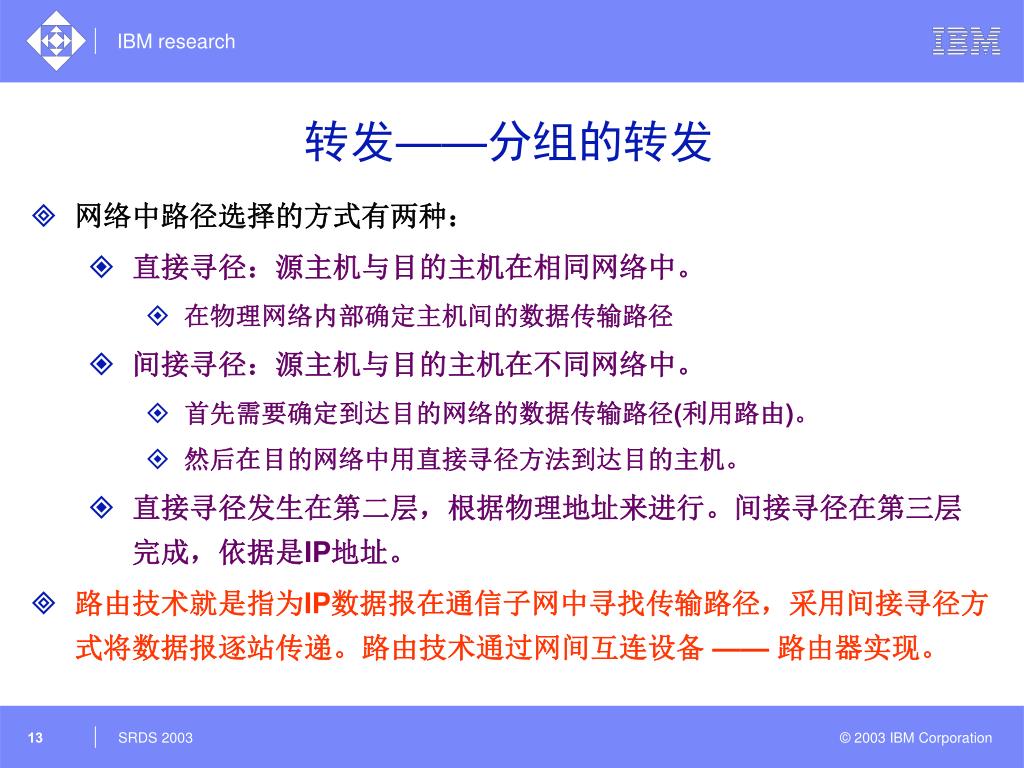 IBM research

IBM

转发——分组的转发

网络中路径选择的方式有两种：

直接寻径：源主机与目的主机在相同网络中。

在物理网络内部确定主机间的数据传输路径

间接寻径：源主机与目的主机在不同网络中。

首先需要确定到达目的网络的数据传输路径(利用路由)。

然后在目的网络中用直接寻径方法到达目的主机。

直接寻径发生在第二层，根据物理地址来进行。间接寻径在第三层完成，依据是IP地址。

路由技术就是指为IP数据报在通信子网中寻找传输路径，采用间接寻径方式将数据报逐站传递。路由技术通过网间互连设备 —— 路由器实现。

13

SRDS 2003

© 2003 IBM Corporation